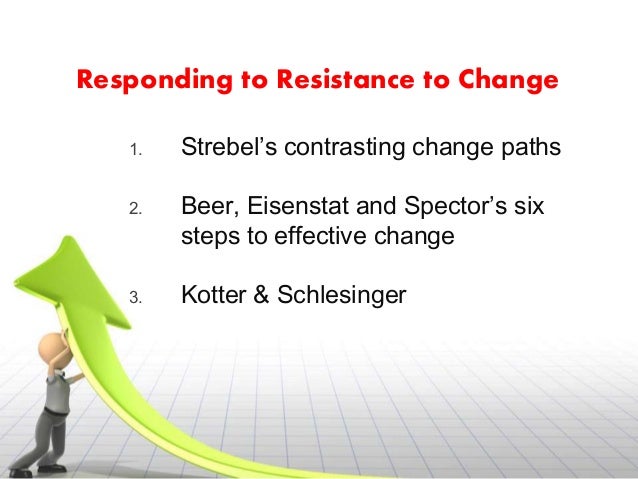 Responding to Resistance to Change

1. Strebel's contrasting change paths

2. Beer, Eisenstat and Spector's six steps to effective change

3. Kotter & Schlesinger